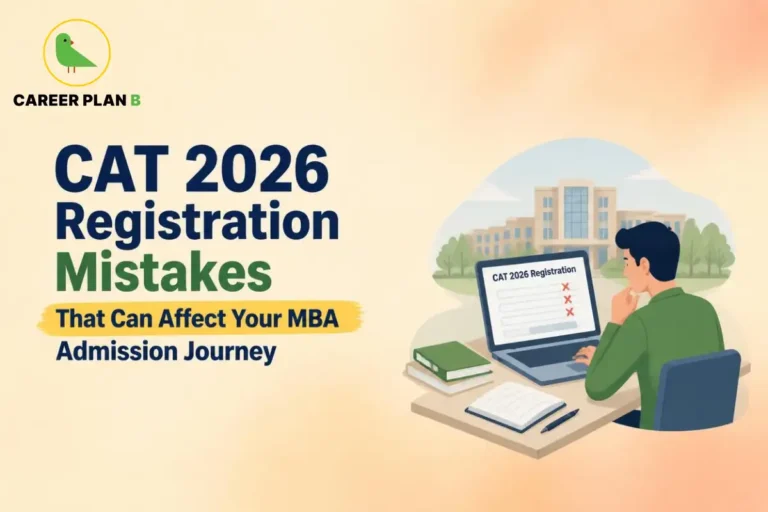 CAREER PLAN B

CAT 2026 Registration Mistakes That Can Affect Your MBA Admission Journey

CAT 2026 Registration